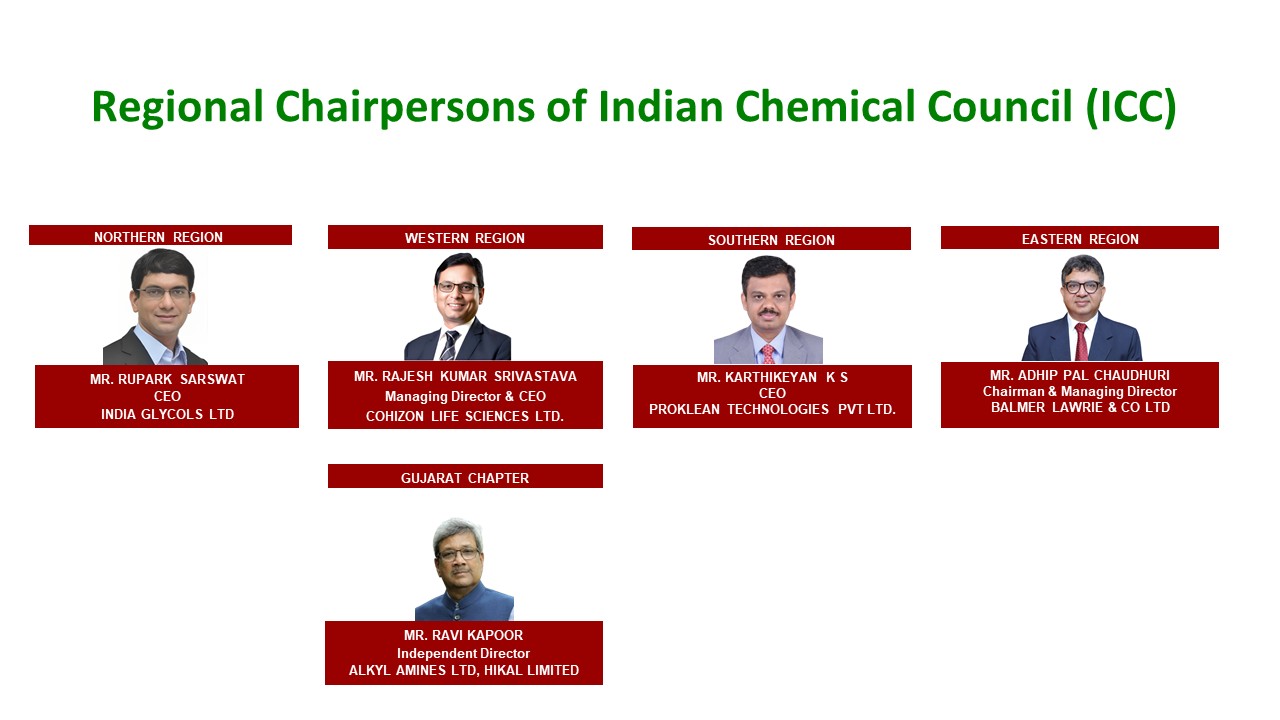 Regional Chairpersons of Indian Chemical Council (ICC)

NORTHERN REGION

MR. RUPARK SARSWAT
CEO
INDIA GLYCOLS LTD

WESTERN REGION

MR. RAJESH KUMAR SRIVASTAVA
Managing Director & CEO
COHIZON LIFE SCIENCES LTD.

SOUTHERN REGION

MR. KARTHIKEYAN K S
CEO
PROKLEAN TECHNOLOGIES PVT LTD.

EASTERN REGION

MR. ADHIP PAL CHAUDHURI
Chairman & Managing Director
BALMER LAWRIE & CO LTD

GUJARAT CHAPTER

MR. RAVI KAPOOR
Independent Director
ALKYL AMINES LTD, HIKAL LIMITED